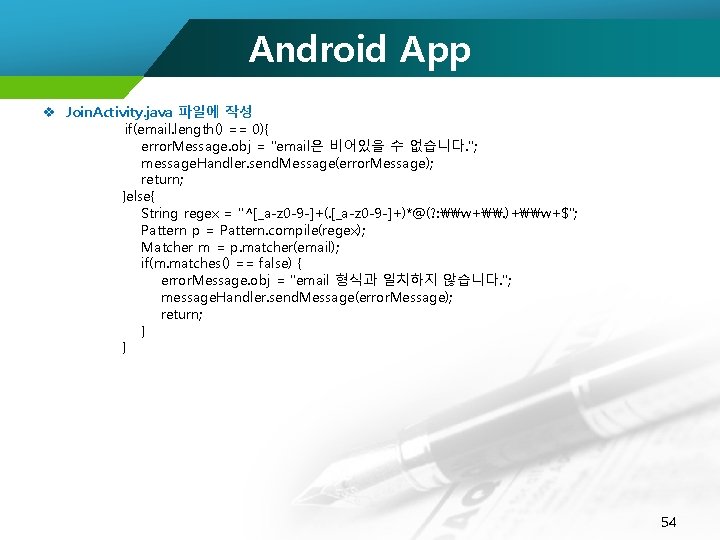 Android App

❖ JoinActivity.java 파일에 작성

if(email.length() == 0){
errorMessage.obj = "email은 비어있을 수 없습니다.";
messageHandler.sendMessage(errorMessage);
return;
}else{
String regex = "^[_a-z0-9-]+(.[_a-z0-9-]+)*@(?:₩₩w+₩₩.)+₩₩w+$";
Pattern p = Pattern.compile(regex);
Matcher m = p.matcher(email);
if(m.matches() == false) {
errorMessage.obj = "email 형식과 일치하지 않습니다.";
messageHandler.sendMessage(errorMessage);
return;
}
}

54